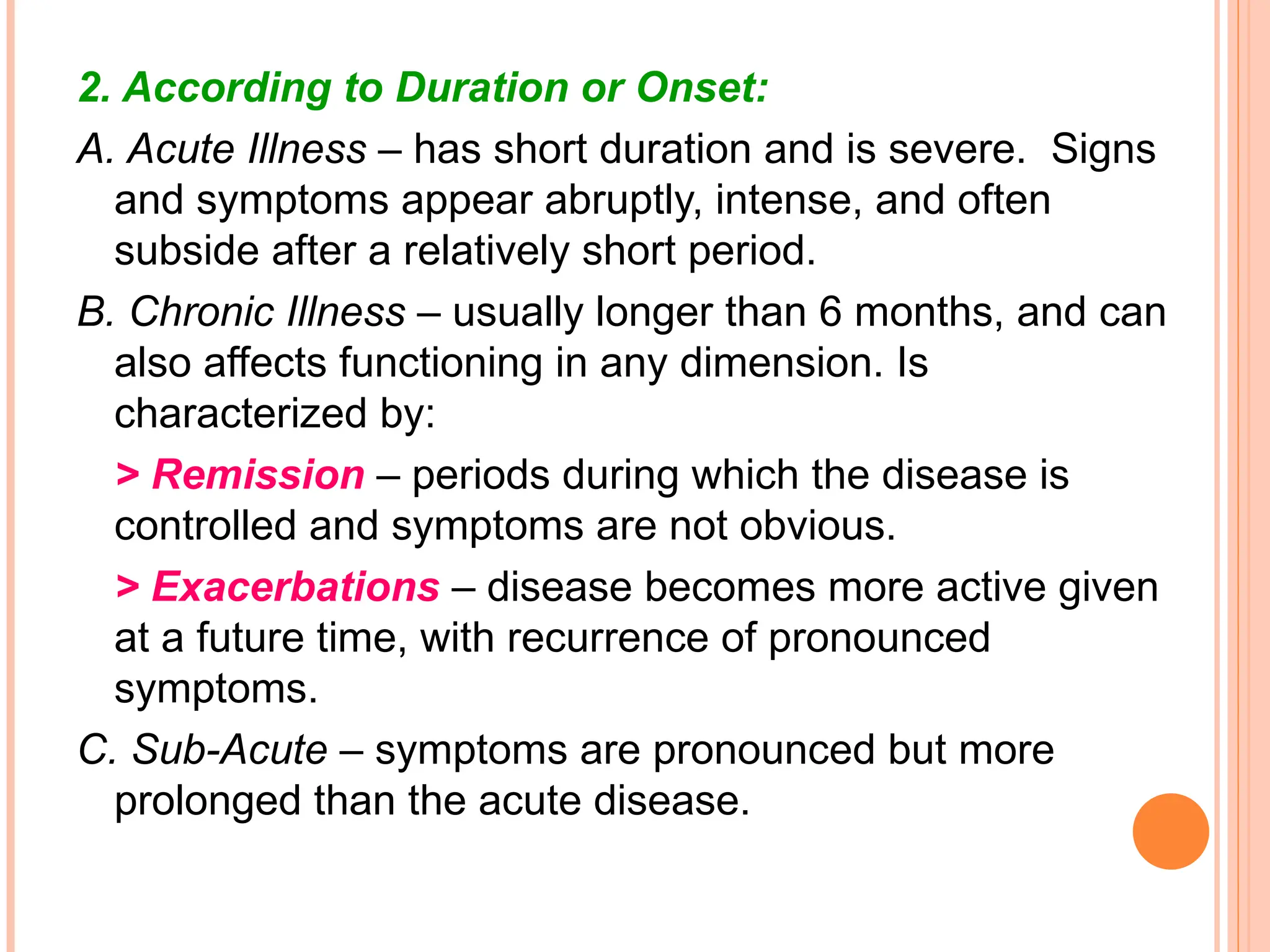 2. According to Duration or Onset:

A. Acute Illness – has short duration and is severe. Signs and symptoms appear abruptly, intense, and often subside after a relatively short period.

B. Chronic Illness – usually longer than 6 months, and can also affects functioning in any dimension. Is characterized by:

> Remission – periods during which the disease is controlled and symptoms are not obvious.

> Exacerbations – disease becomes more active given at a future time, with recurrence of pronounced symptoms.

C. Sub-Acute – symptoms are pronounced but more prolonged than the acute disease.